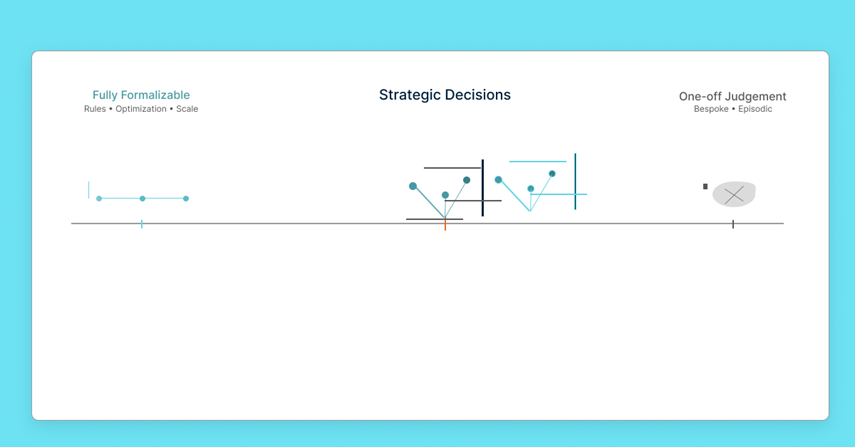 Fully Formalizable
Rules • Optimization • Scale

Strategic Decisions

One-off Judgement
Bespoke • Episodic